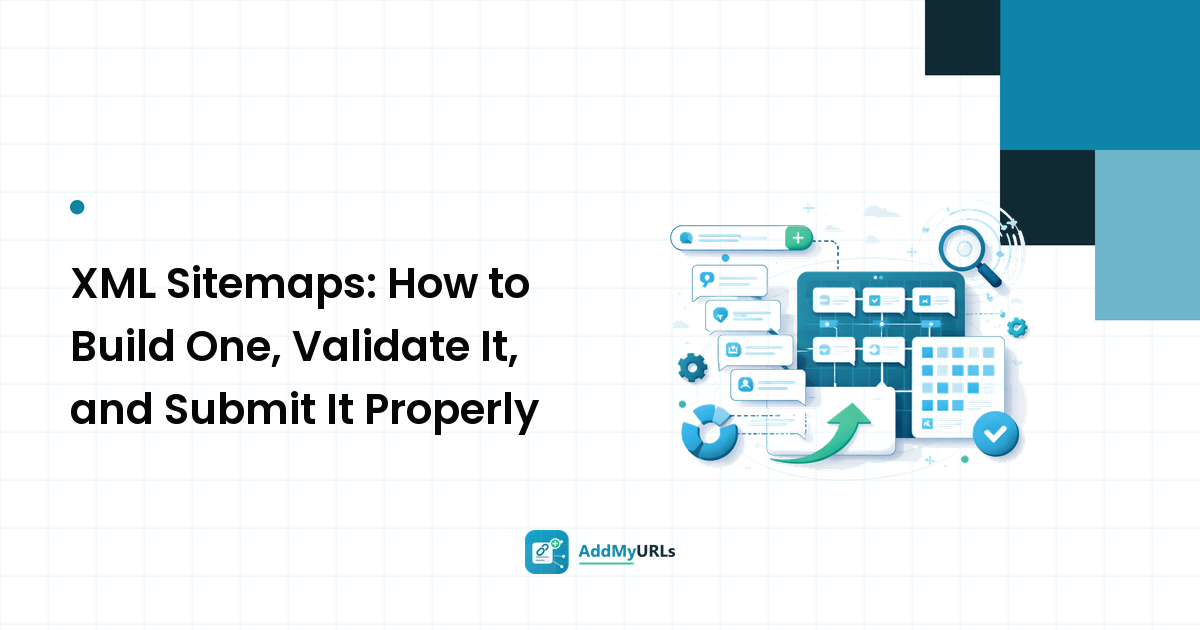 XML Sitemaps: How to Build One, Validate It, and Submit It Properly

AddMyURLs